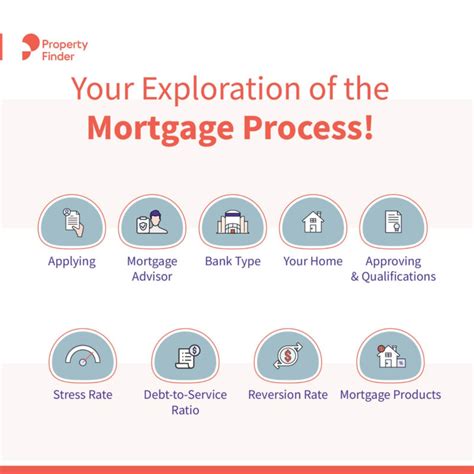 Property Finder

Your Exploration of the
Mortgage Process!

Applying

Mortgage Advisor

Bank Type

Your Home

Approving & Qualifications

Stress Rate

Debt-to-Service Ratio

Reversion Rate

Mortgage Products